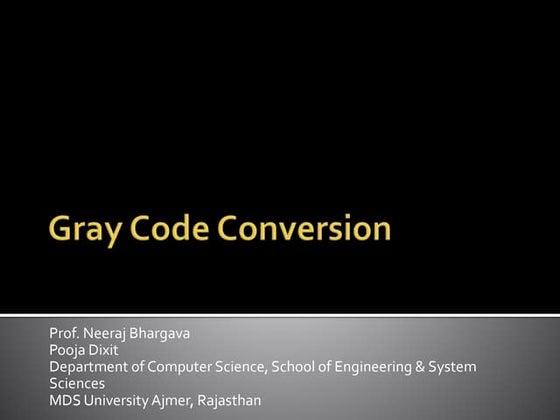 Gray Code Conversion

Prof. Neeraj Bhargava
Pooja Dixit
Department of Computer Science, School of Engineering & System Sciences
MDS University Ajmer, Rajasthan